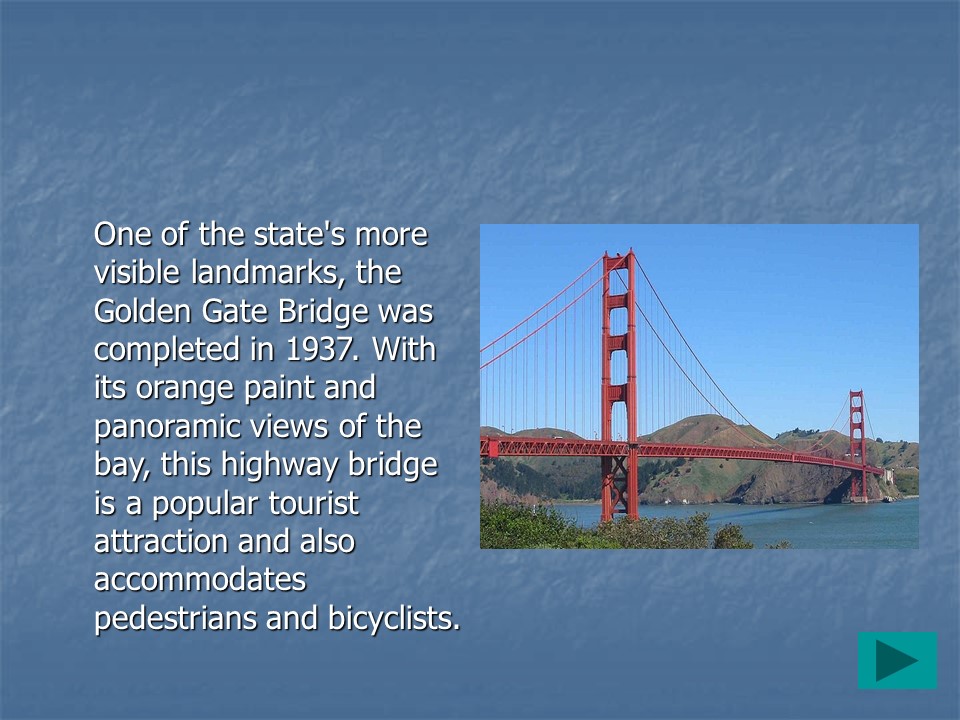 One of the state's more visible landmarks, the Golden Gate Bridge was completed in 1937. With its orange paint and panoramic views of the bay, this highway bridge is a popular tourist attraction and also accommodates pedestrians and bicyclists.